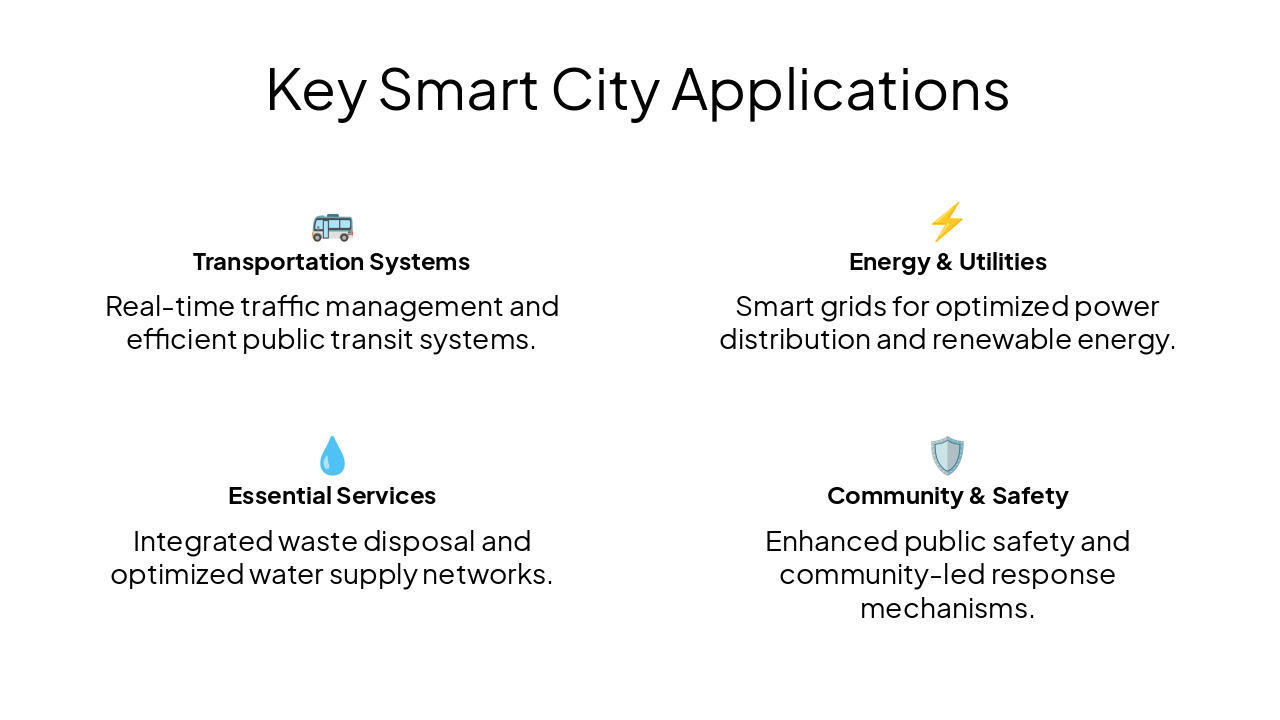 Key Smart City Applications

Transportation Systems

Real-time traffic management and efficient public transit systems.

Energy & Utilities

Smart grids for optimized power distribution and renewable energy.

Essential Services

Integrated waste disposal and optimized water supply networks.

Community & Safety

Enhanced public safety and community-led response mechanisms.